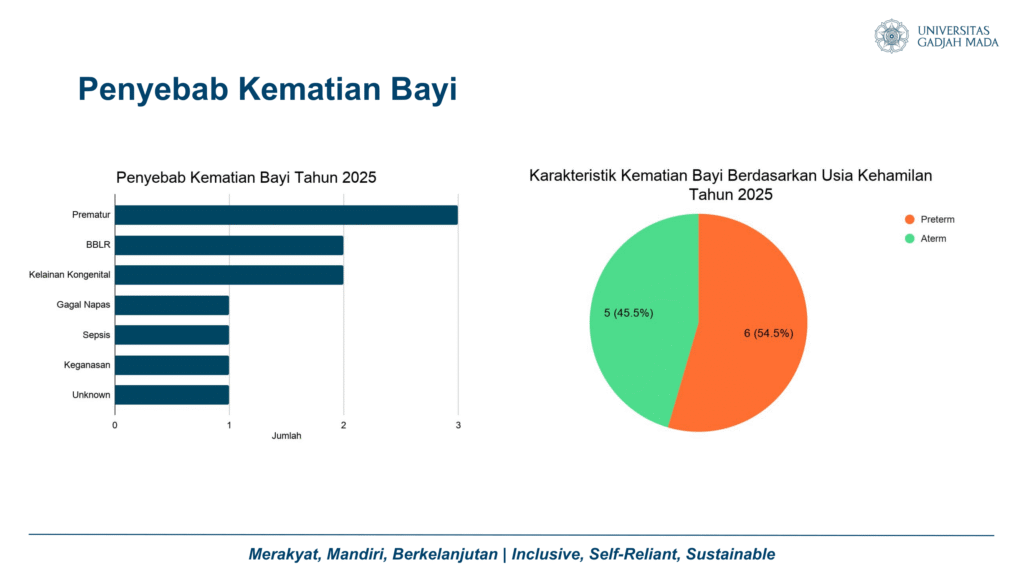 UNIVERSITAS GADJAH MADA

Penyebab Kematian Bayi

Penyebab Kematian Bayi Tahun 2025

Prematur
BBLR
Kelainan Kongenital
Gagal Napas
Sepsis
Keganasan
Unknown

0
1
2
3
Jumlah

Karakteristik Kematian Bayi Berdasarkan Usia Kehamilan Tahun 2025

Preterm
Aterm

5 (45.5%)
6 (54.5%)

Merakyat, Mandiri, Berkelanjutan | Inclusive, Self-Reliant, Sustainable